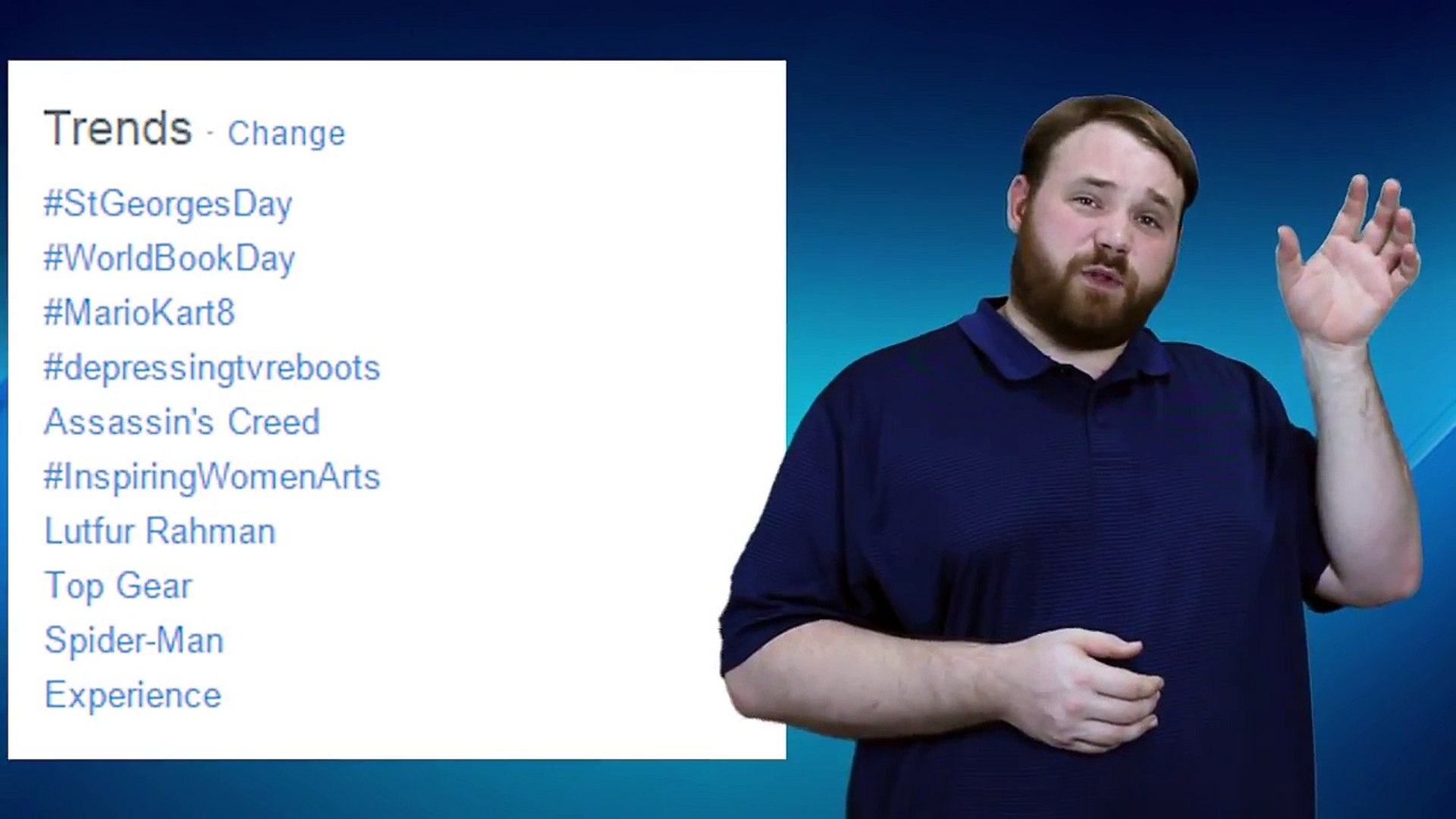 Trends · Change

#StGeorgesDay
#WorldBookDay
#MarioKart8
#depressingtvreboots
Assassin's Creed
#InspiringWomenArts
Lutfur Rahman
Top Gear
Spider-Man
Experience